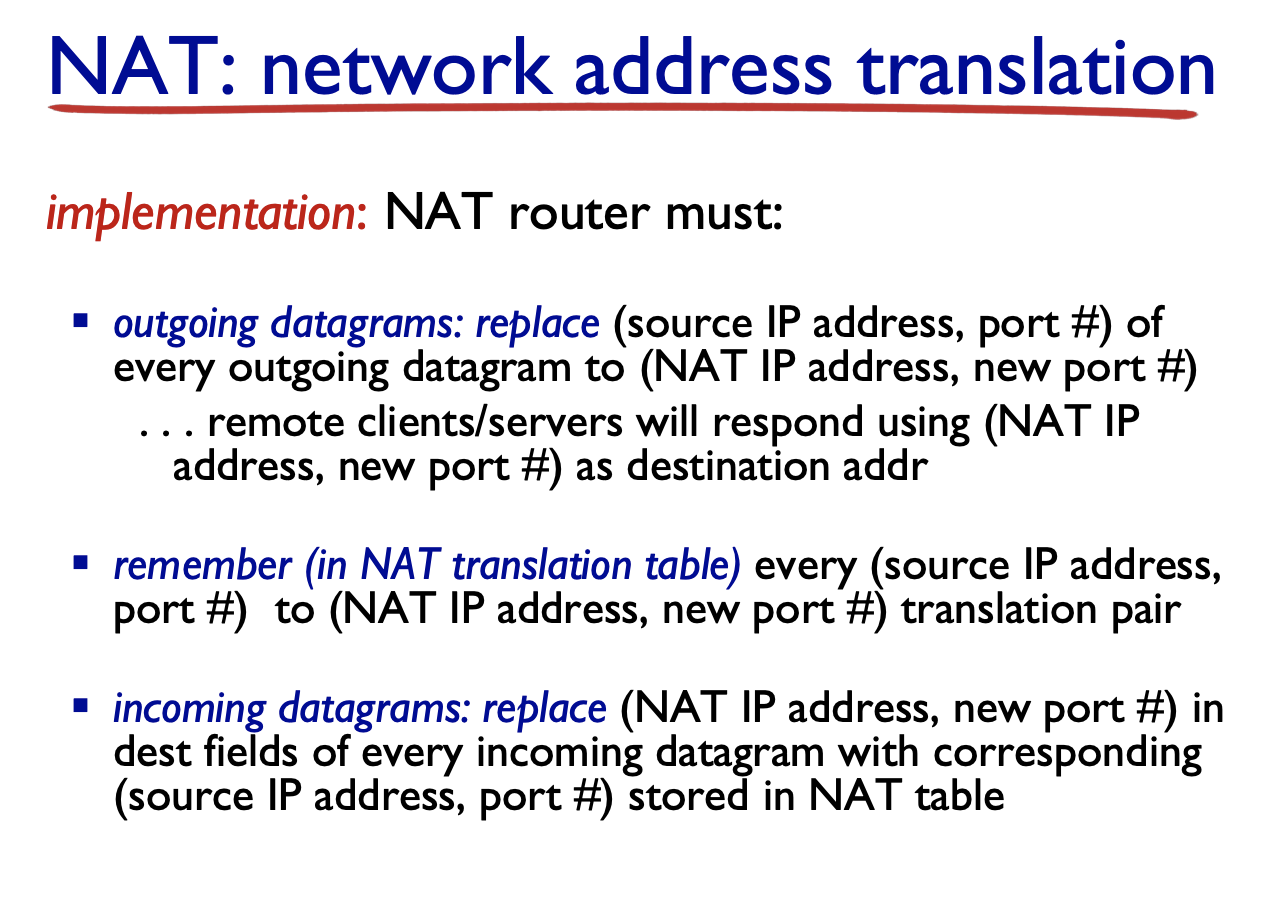 NAT: network address translation

implementation: NAT router must:

▪ outgoing datagrams: replace (source IP address, port #) of every outgoing datagram to (NAT IP address, new port #)
. . . remote clients/servers will respond using (NAT IP address, new port #) as destination addr

▪ remember (in NAT translation table) every (source IP address, port #) to (NAT IP address, new port #) translation pair

▪ incoming datagrams: replace (NAT IP address, new port #) in dest fields of every incoming datagram with corresponding (source IP address, port #) stored in NAT table